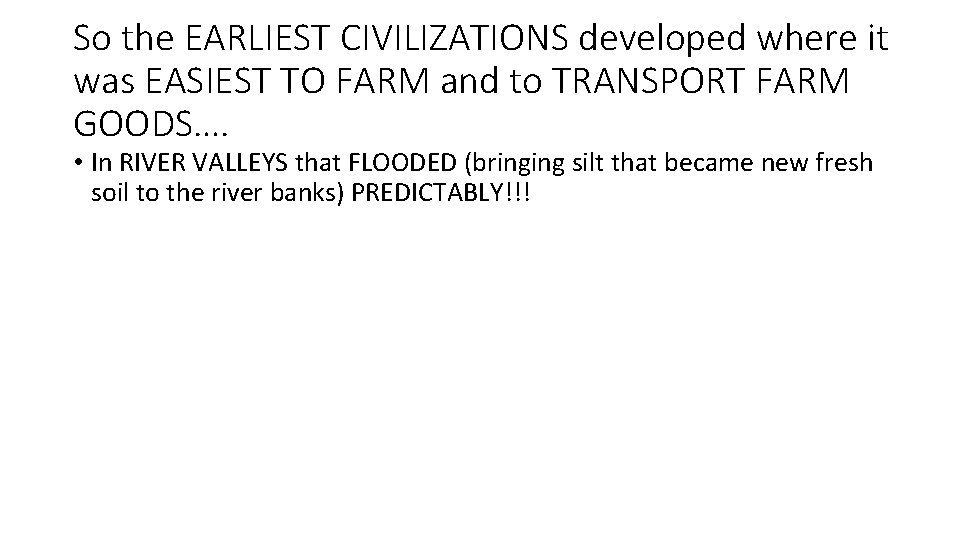 So the EARLIEST CIVILIZATIONS developed where it was EASIEST TO FARM and to TRANSPORT FARM GOODS….

• In RIVER VALLEYS that FLOODED (bringing silt that became new fresh soil to the river banks) PREDICTABLY!!!